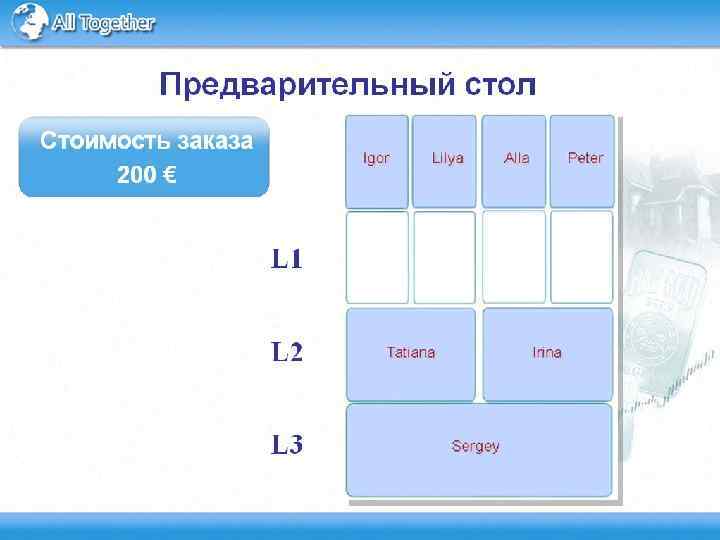 All Together

Предварительный стол

Стоимость заказа
200 €

Igor Lilya Alla Peter

L1

L2 Tatiana Irina

L3 Sergey